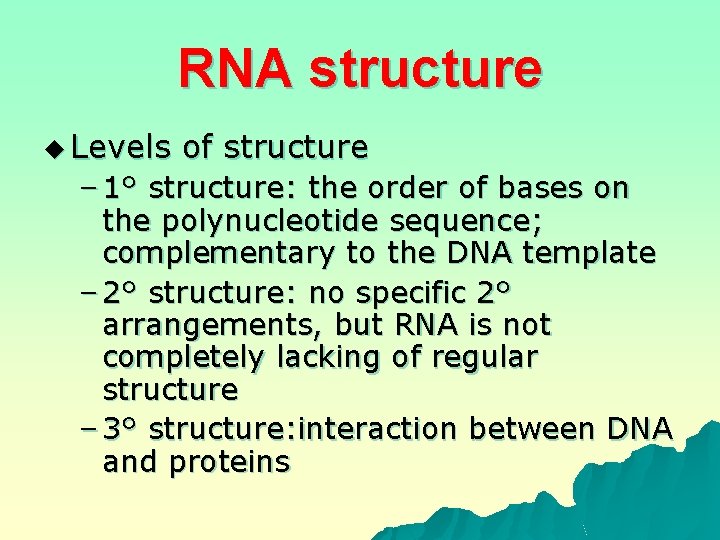 RNA structure

◆ Levels of structure

– 1° structure: the order of bases on the polynucleotide sequence; complementary to the DNA template

– 2° structure: no specific 2° arrangements, but RNA is not completely lacking of regular structure

– 3° structure:interaction between DNA and proteins